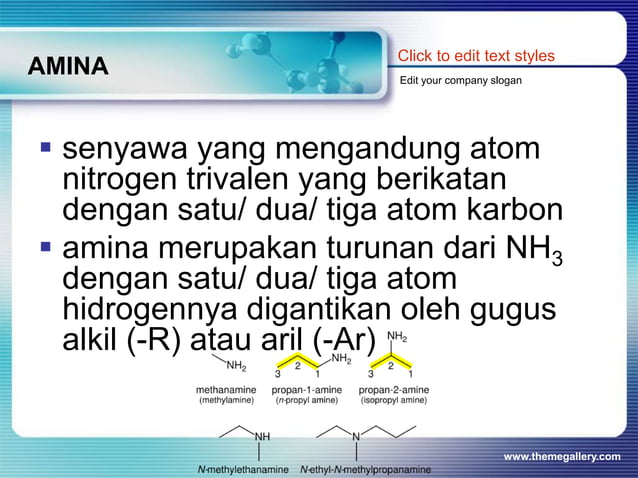 AMINA

Click to edit text styles

Edit your company slogan

▪ senyawa yang mengandung atom nitrogen trivalen yang berikatan dengan satu/ dua/ tiga atom karbon

▪ amina merupakan turunan dari $NH_3$ dengan satu/ dua/ tiga atom hidrogennya digantikan oleh gugus alkil (-R) atau aril (-Ar)

$NH_2$
methanamine
(methylamine)

3 2 1 $NH_2$
propan-1-amine
(n-propyl amine)

$NH_2$
3 2 1
propan-2-amine
(isopropyl amine)

NH
N-methylethanamine

N
N-ethyl-N-methylpropanamine

www.themegallery.com